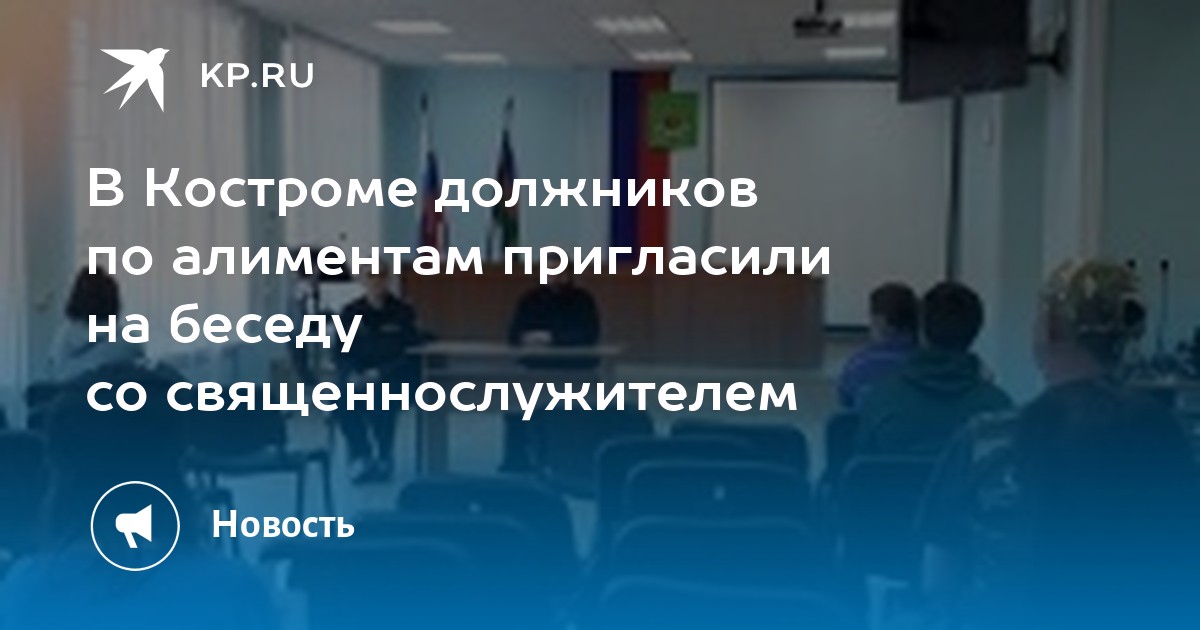 KP.RU

В Костроме должников по алиментам пригласили на беседу со священнослужителем

Новость